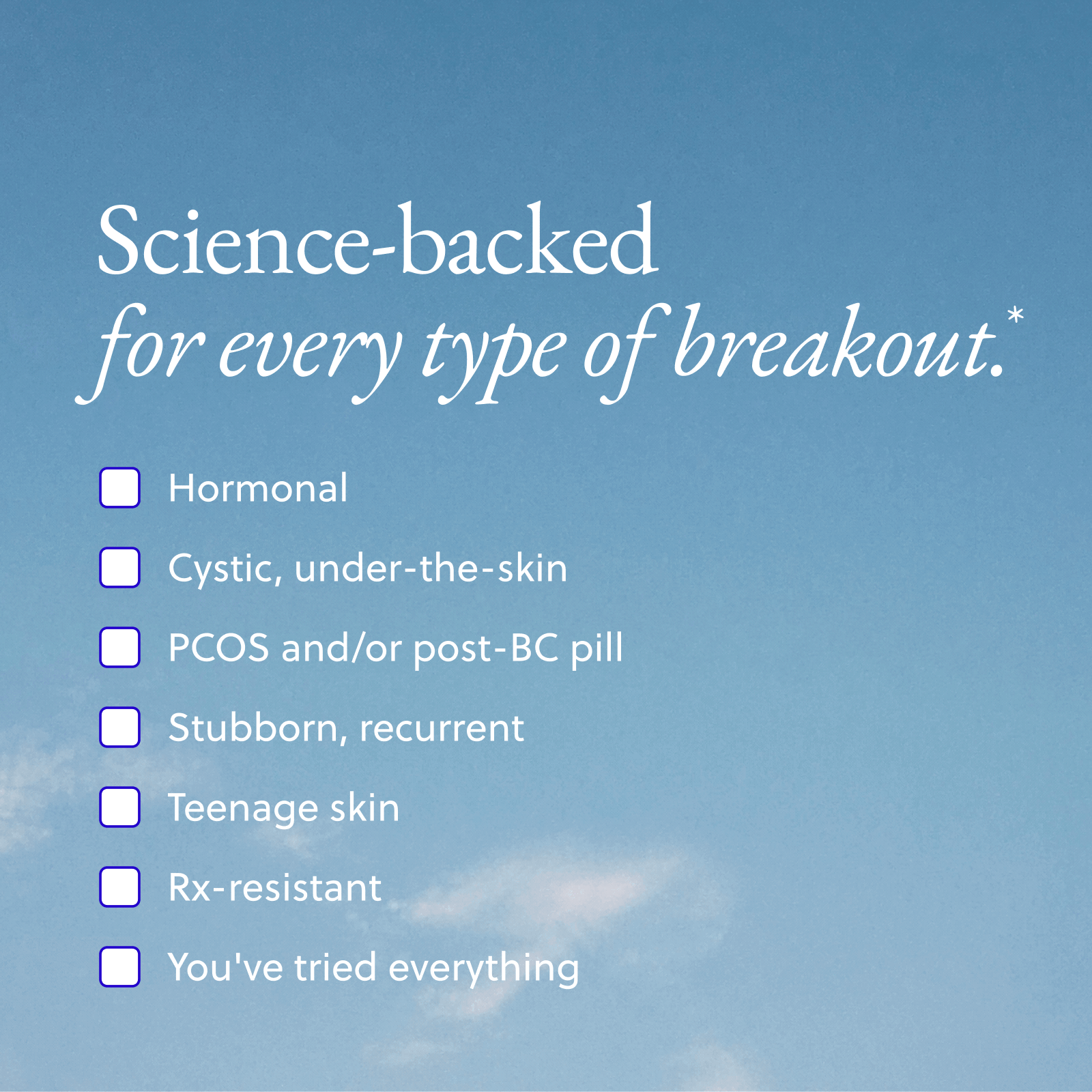 Science-backed
for every type of breakout.$^{*}$

☐ Hormonal
☐ Cystic, under-the-skin
☐ PCOS and/or post-BC pill
☐ Stubborn, recurrent
☐ Teenage skin
☐ Rx-resistant
☐ You've tried everything